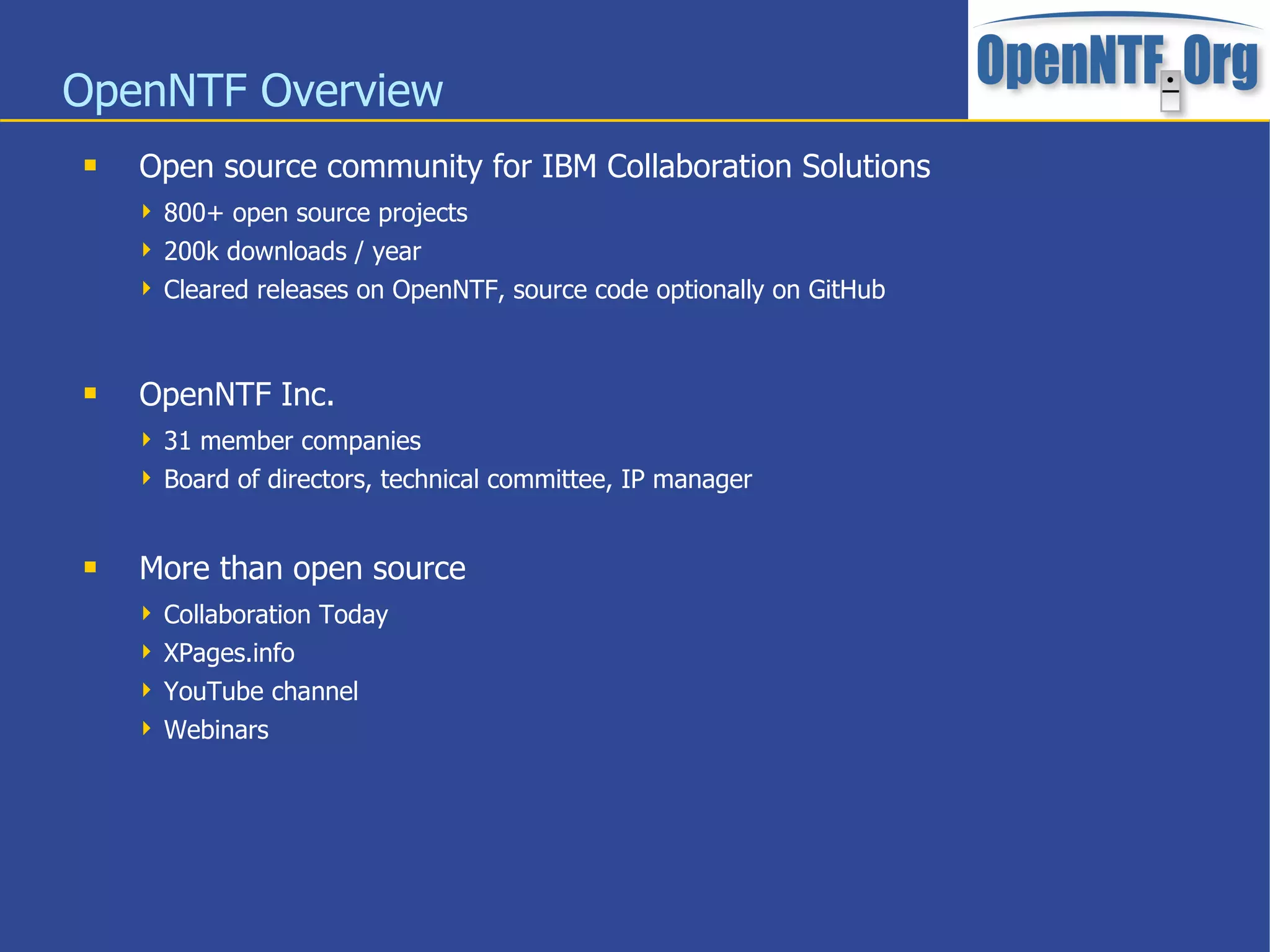 OpenNTF Overview

OpenNTF.Org

Open source community for IBM Collaboration Solutions
800+ open source projects
200k downloads / year
Cleared releases on OpenNTF, source code optionally on GitHub

OpenNTF Inc.
31 member companies
Board of directors, technical committee, IP manager

More than open source
Collaboration Today
XPages.info
YouTube channel
Webinars